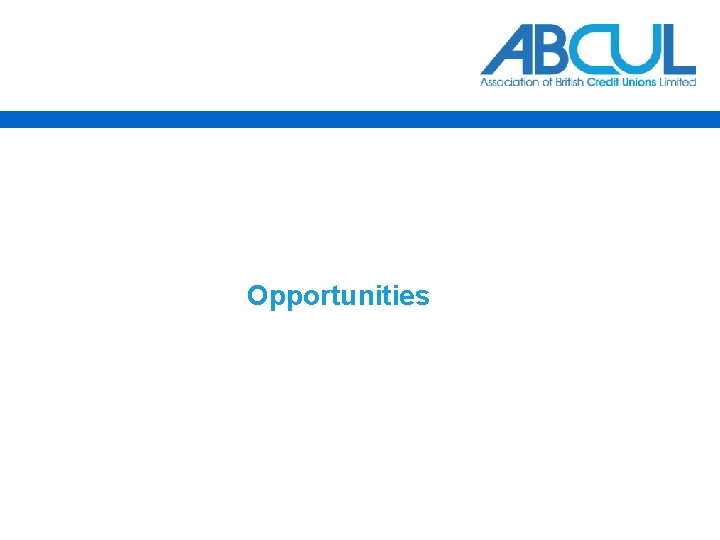 ABCUL
Association of British Credit Unions Limited

Opportunities